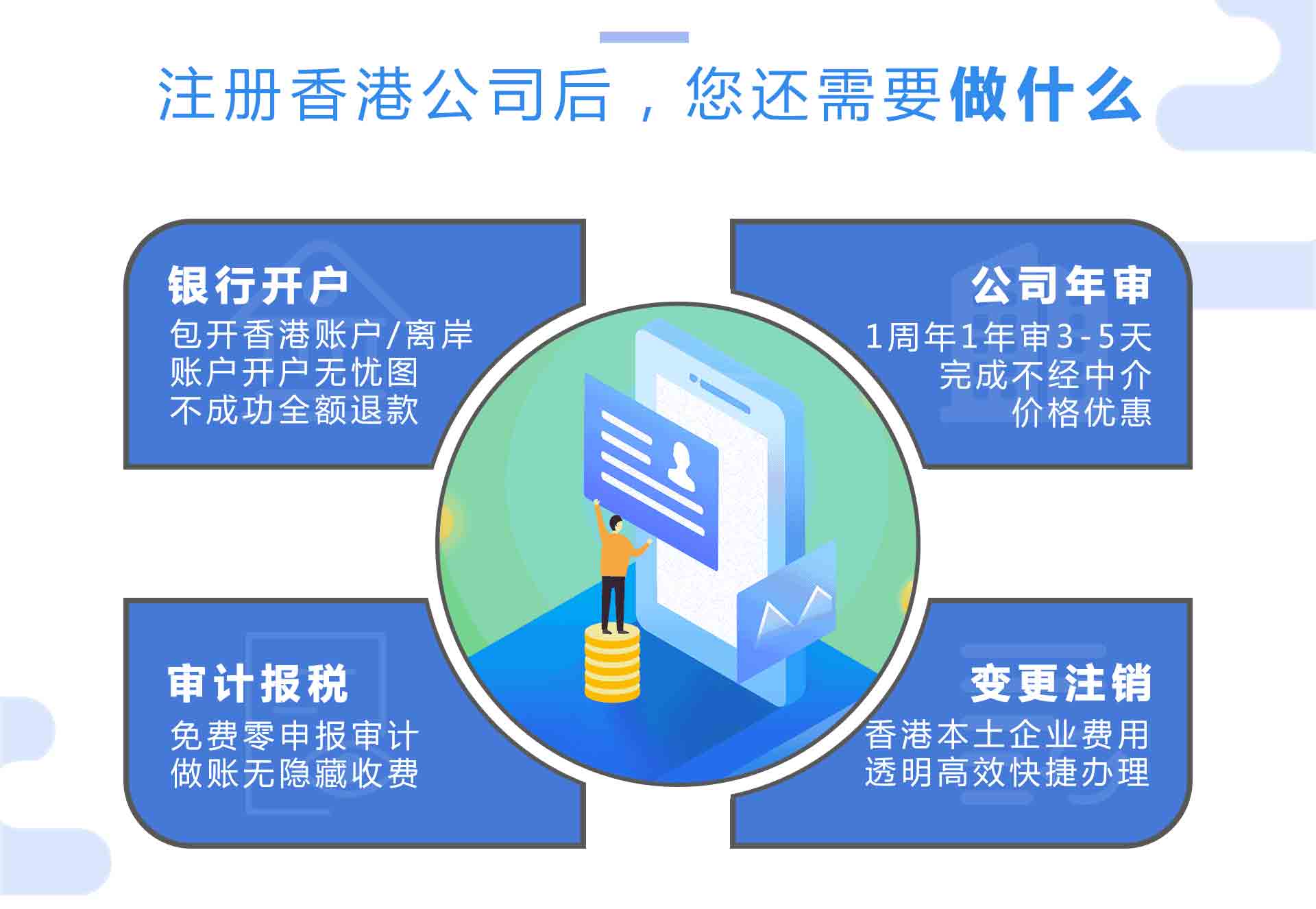 注册香港公司后，您还需要做什么

银行开户
包开香港账户/离岸账户开户无忧图不成功全额退款

公司年审
1周年1年审3-5天完成不经中介价格优惠

审计报税
免费零申报审计做账无隐藏收费

变更注销
香港本土企业费用透明高效快捷办理